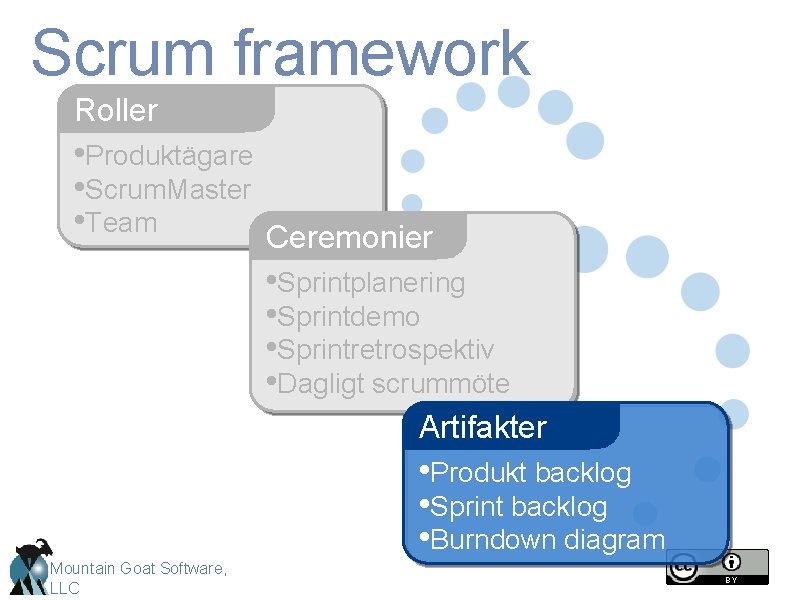 Scrum framework

Roller
•Produktägare
•ScrumMaster
•Team

Ceremonier
•Sprintplanering
•Sprintdemo
•Sprintretrospektiv
•Dagligt scrummöte

Artifakter
•Produkt backlog
•Sprint backlog
•Burndown diagram

Mountain Goat Software, LLC

cc BY